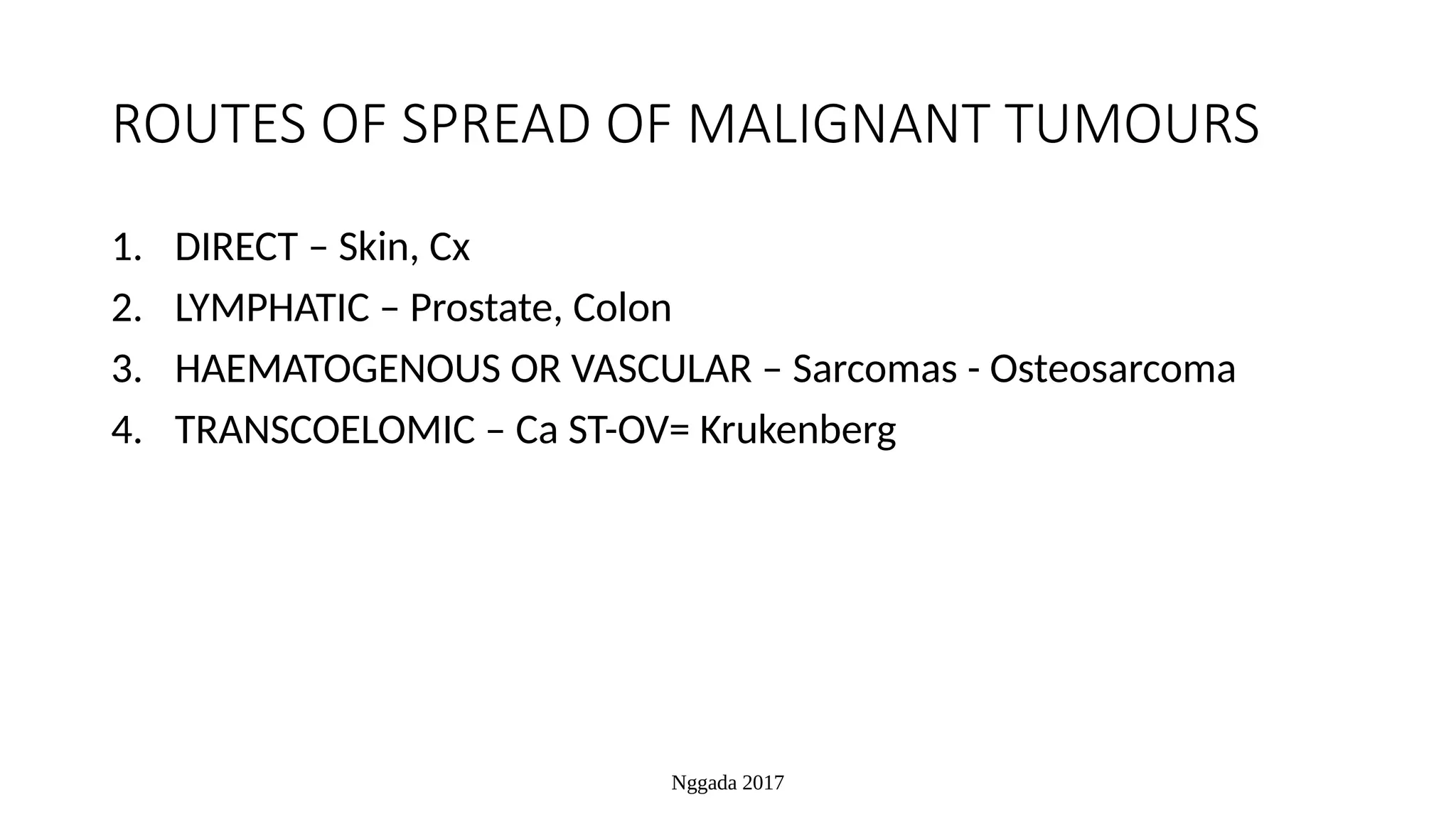 ROUTES OF SPREAD OF MALIGNANT TUMOURS

1. DIRECT – Skin, Cx
2. LYMPHATIC – Prostate, Colon
3. HAEMATOGENOUS OR VASCULAR – Sarcomas - Osteosarcoma
4. TRANSCOELOMIC – Ca ST-OV= Krukenberg

Nggada 2017